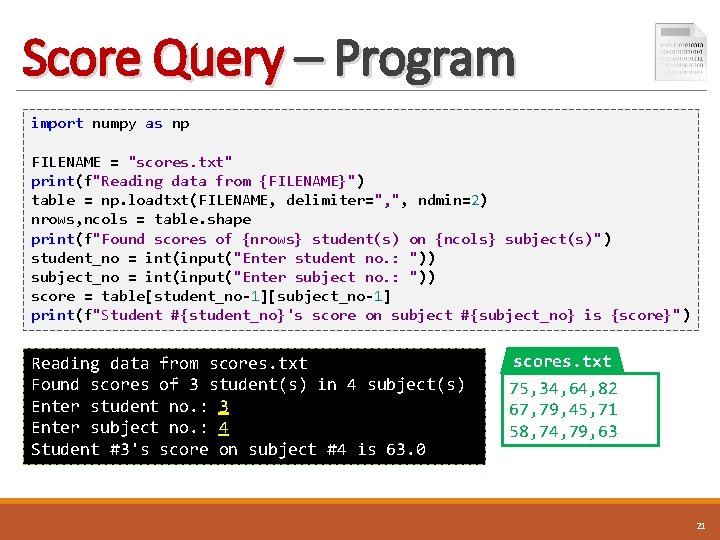 Score Query – Program

import numpy as np

FILENAME = "scores.txt"
print(f"Reading data from {FILENAME}")
table = np.loadtxt(FILENAME, delimiter=",", ndmin=2)
nrows,ncols = table.shape
print(f"Found scores of {nrows} student(s) on {ncols} subject(s)")
student_no = int(input("Enter student no.: "))
subject_no = int(input("Enter subject no.: "))
score = table[student_no-1][subject_no-1]
print(f"Student #{student_no}'s score on subject #{subject_no} is {score}")

Reading data from scores.txt
Found scores of 3 student(s) in 4 subject(s)
Enter student no.: 3
Enter subject no.: 4
Student #3's score on subject #4 is 63.0

scores.txt
75,34,64,82
67,79,45,71
58,74,79,63

21